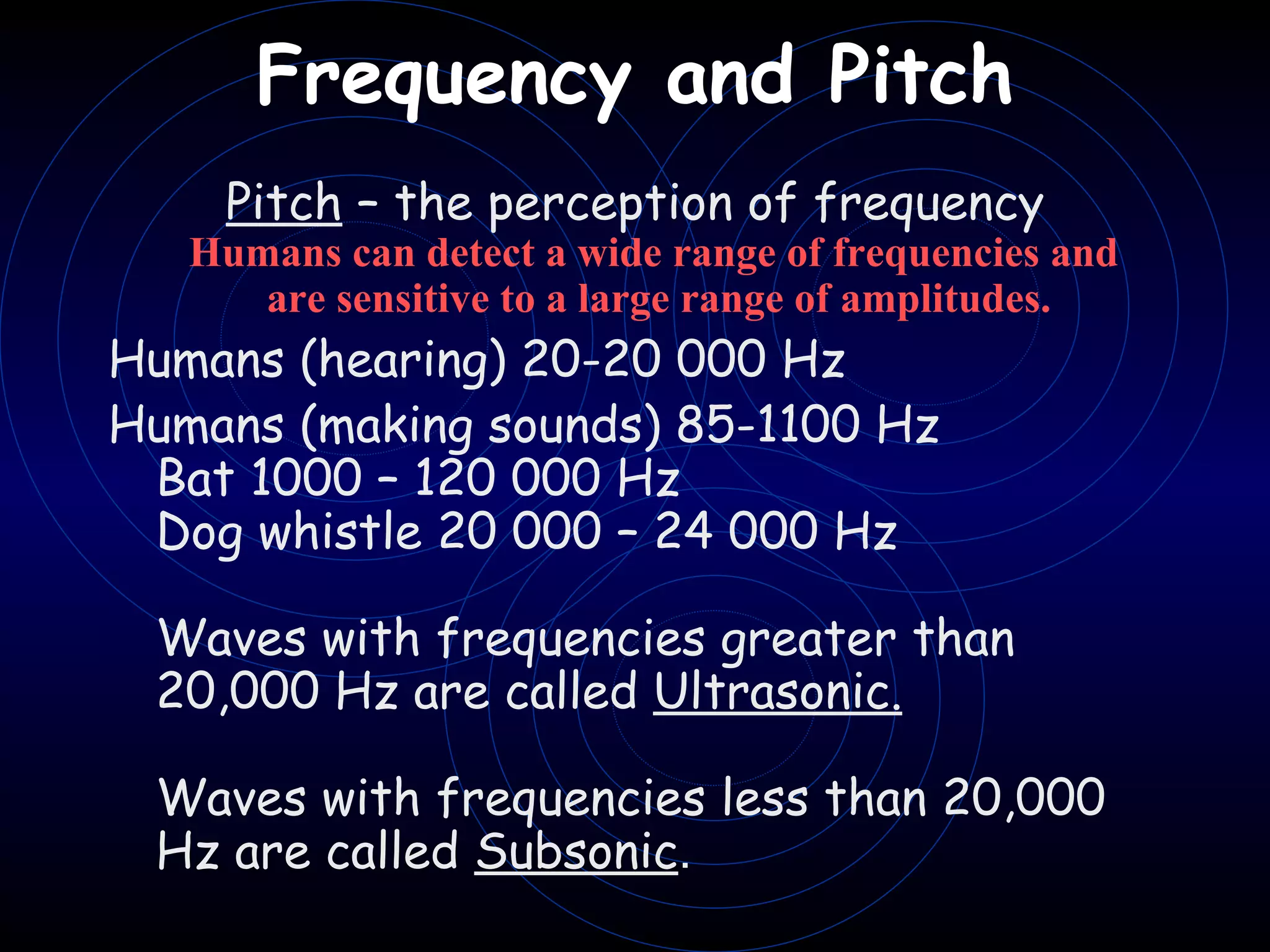 Frequency and Pitch

Pitch – the perception of frequency

Humans can detect a wide range of frequencies and are sensitive to a large range of amplitudes.

Humans (hearing) 20-20 000 Hz

Humans (making sounds) 85-1100 Hz

Bat 1000 – 120 000 Hz

Dog whistle 20 000 – 24 000 Hz

Waves with frequencies greater than 20,000 Hz are called Ultrasonic.

Waves with frequencies less than 20,000 Hz are called Subsonic.